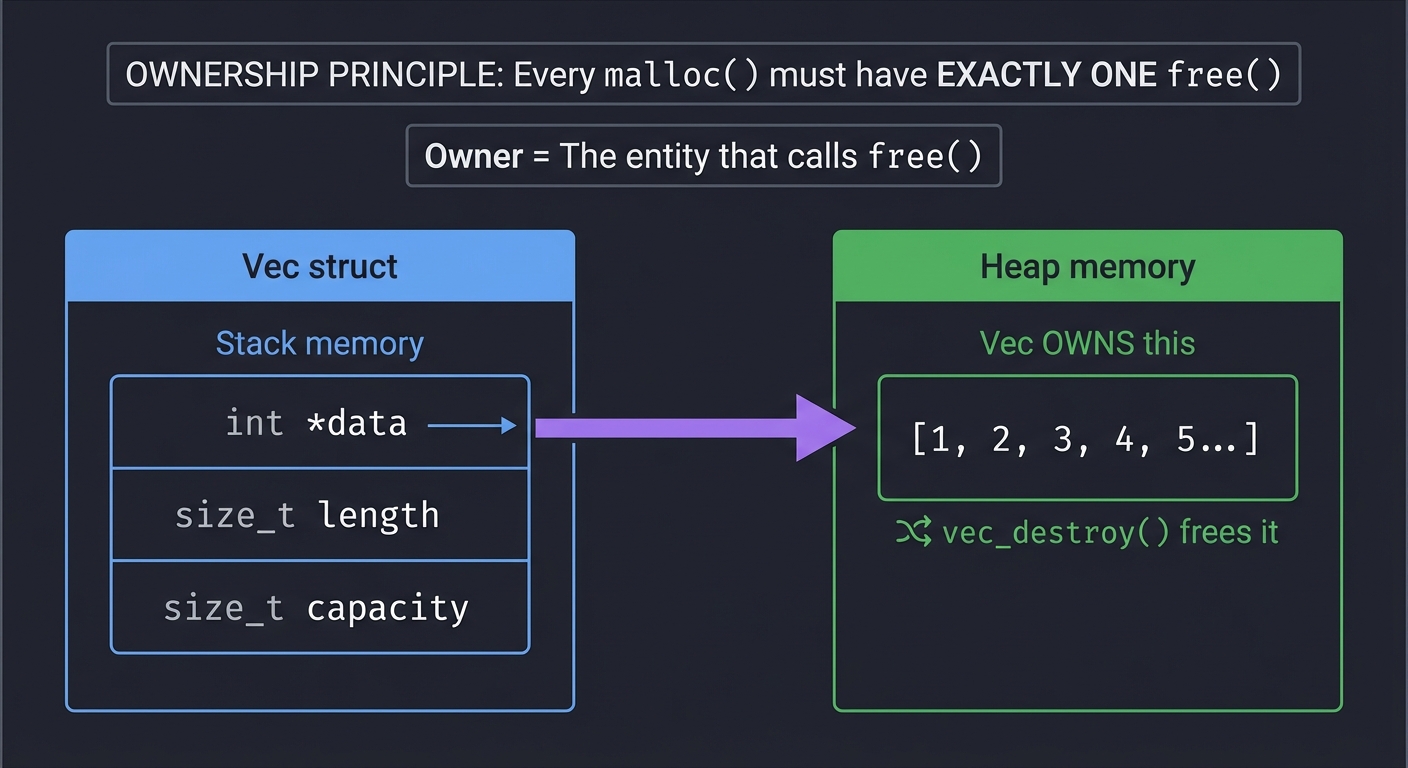 OWNERSHIP PRINCIPLE: Every malloc() must have EXACTLY ONE free()

Owner = The entity that calls free()

Vec struct

Stack memory

int *data

size_t length

size_t capacity

Heap memory

Vec OWNS this

[1, 2, 3, 4, 5...]

vec_destroy() frees it